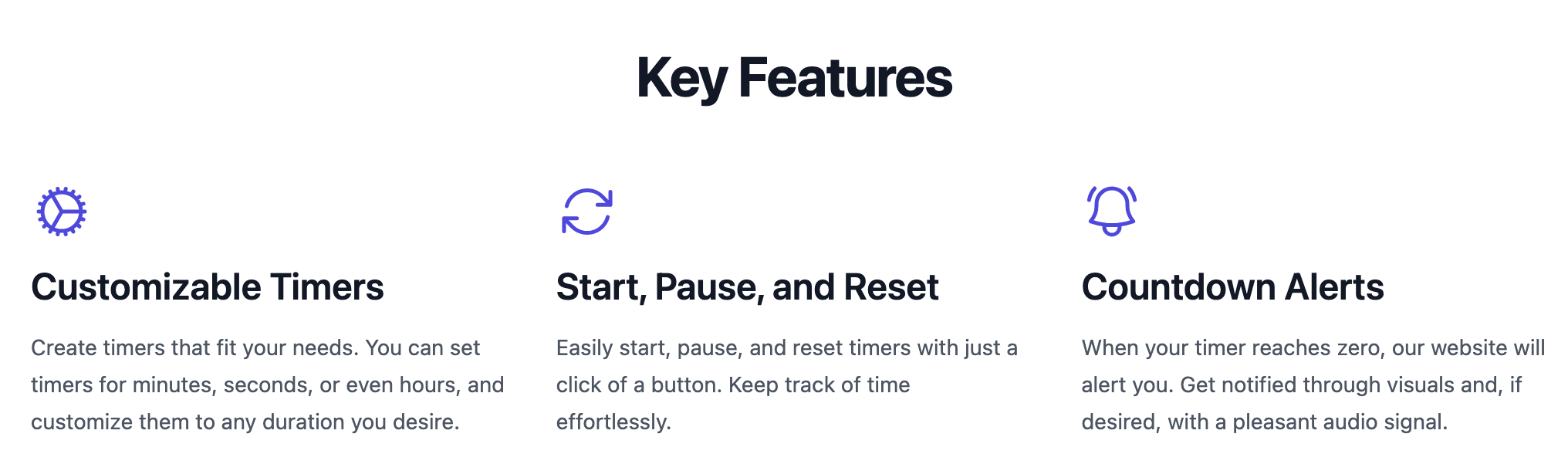 Key Features

Customizable Timers

Create timers that fit your needs. You can set timers for minutes, seconds, or even hours, and customize them to any duration you desire.

Start, Pause, and Reset

Easily start, pause, and reset timers with just a click of a button. Keep track of time effortlessly.

Countdown Alerts

When your timer reaches zero, our website will alert you. Get notified through visuals and, if desired, with a pleasant audio signal.